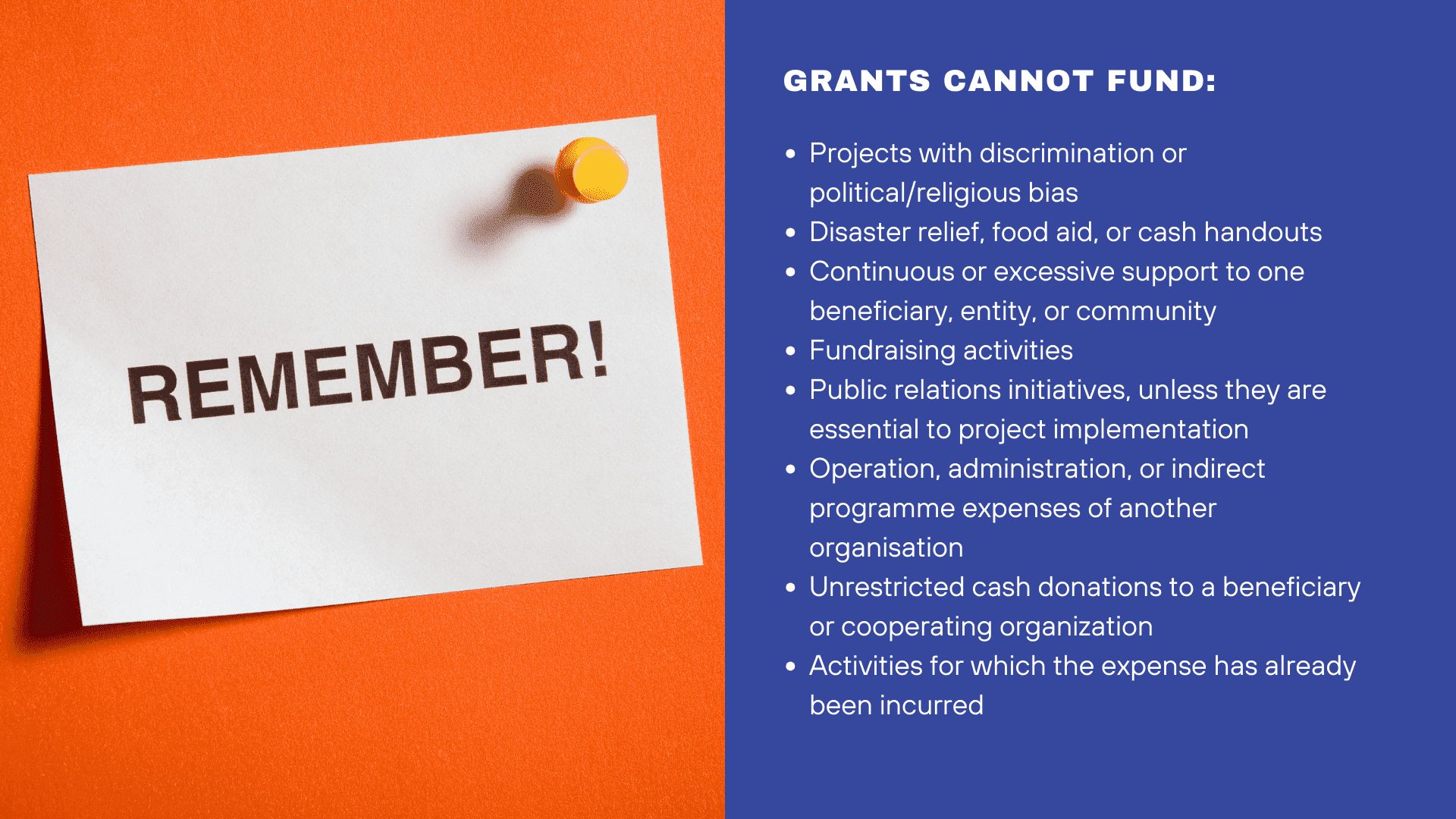 REMEMBER!

GRANTS CANNOT FUND:

- Projects with discrimination or political/religious bias
- Disaster relief, food aid, or cash handouts
- Continuous or excessive support to one beneficiary, entity, or community
- Fundraising activities
- Public relations initiatives, unless they are essential to project implementation
- Operation, administration, or indirect programme expenses of another organisation
- Unrestricted cash donations to a beneficiary or cooperating organization
- Activities for which the expense has already been incurred